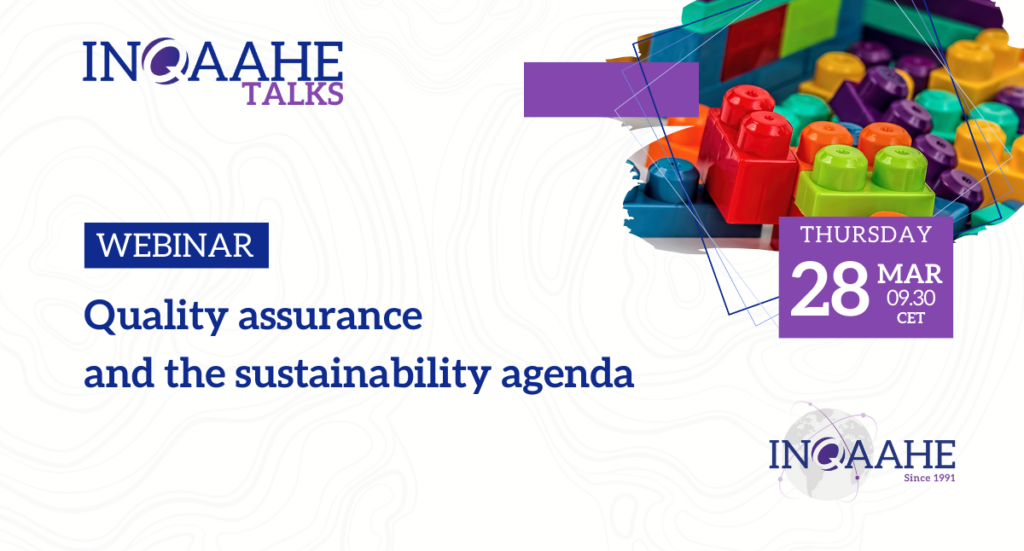 INQAAHE
TALKS

WEBINAR

Quality assurance and the sustainability agenda

THURSDAY
28 MAR
09.30
CET

INQAAHE
Since 1991